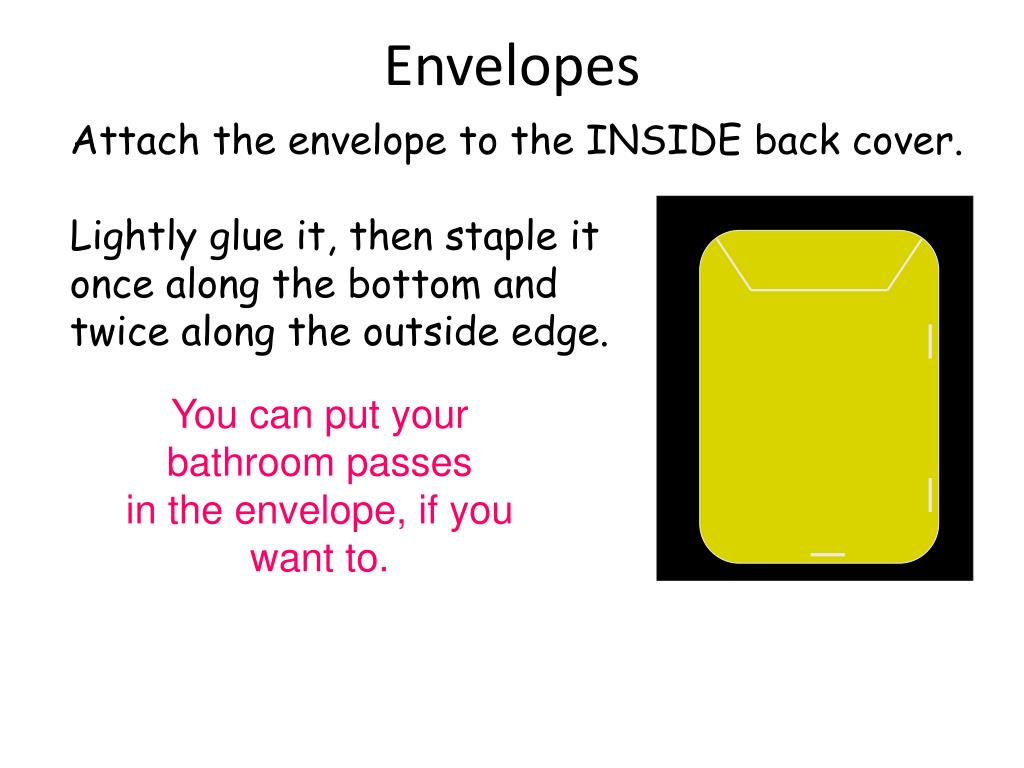 Envelopes

Attach the envelope to the INSIDE back cover.

Lightly glue it, then staple it once along the bottom and twice along the outside edge.

You can put your bathroom passes in the envelope, if you want to.